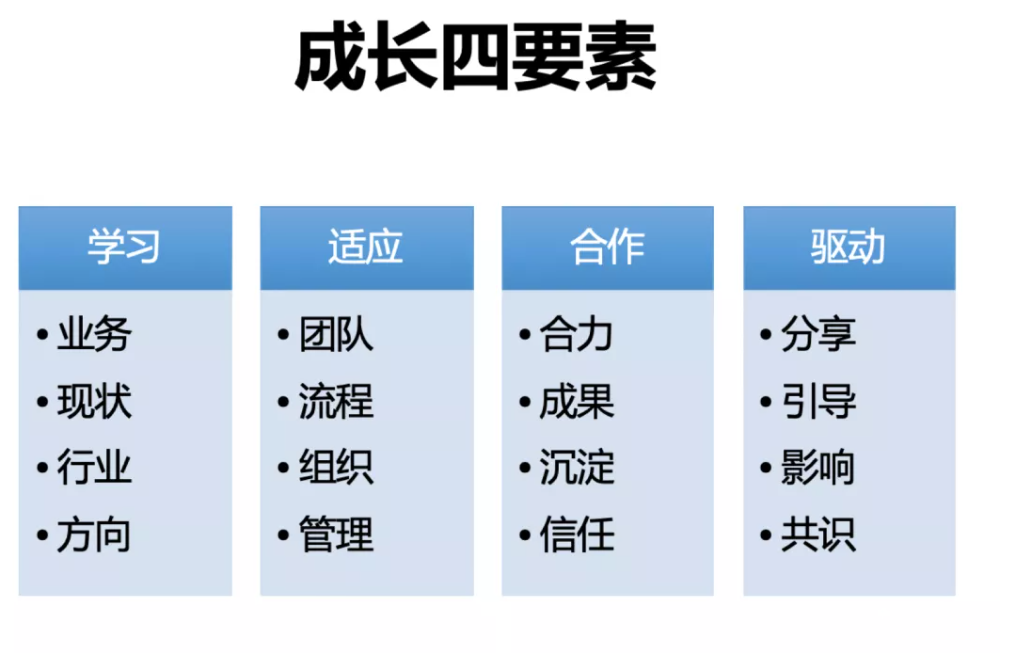 成长四要素

学习
• 业务
• 现状
• 行业
• 方向

适应
• 团队
• 流程
• 组织
• 管理

合作
• 合力
• 成果
• 沉淀
• 信任

驱动
• 分享
• 引导
• 影响
• 共识